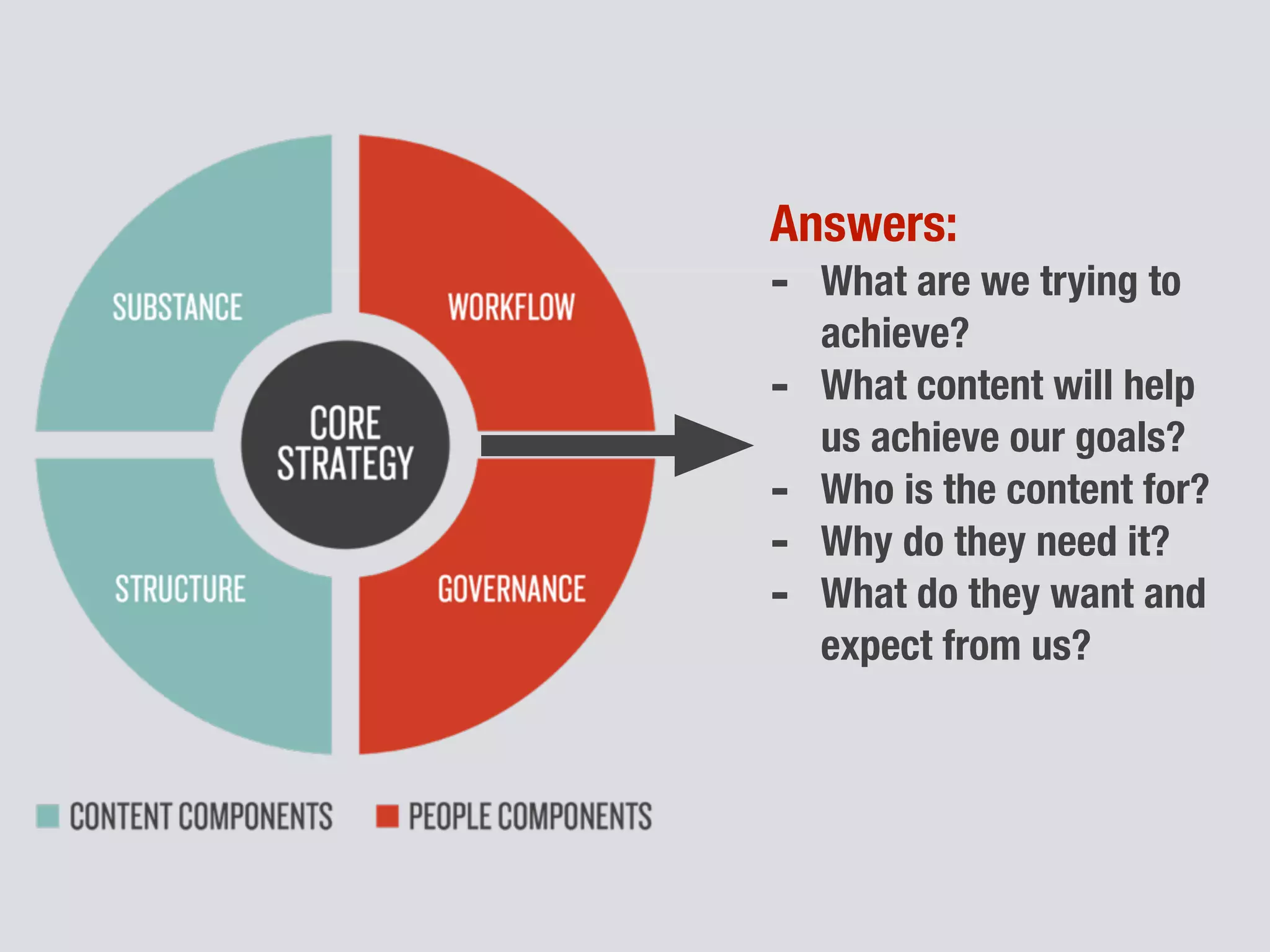 SUBSTANCE

WORKFLOW

CORE STRATEGY

STRUCTURE

GOVERNANCE

CONTENT COMPONENTS

PEOPLE COMPONENTS

Answers:
- What are we trying to achieve?
- What content will help us achieve our goals?
- Who is the content for?
- Why do they need it?
- What do they want and expect from us?